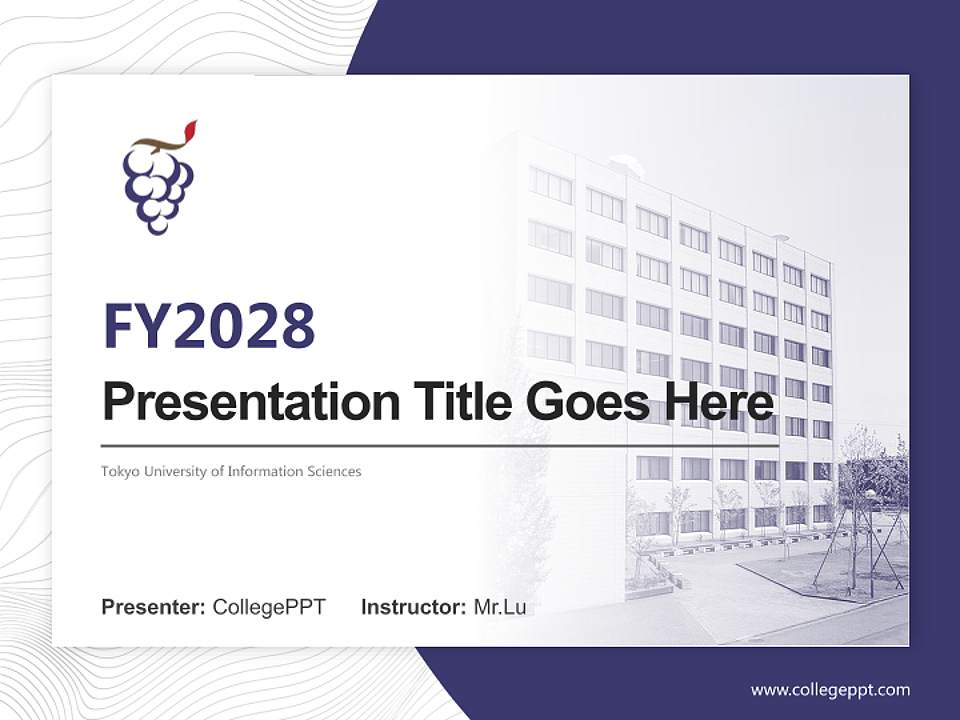 FY2028

Presentation Title Goes Here

Tokyo University of Information Sciences

Presenter: CollegePPT Instructor: Mr.Lu

www.collegeppt.com